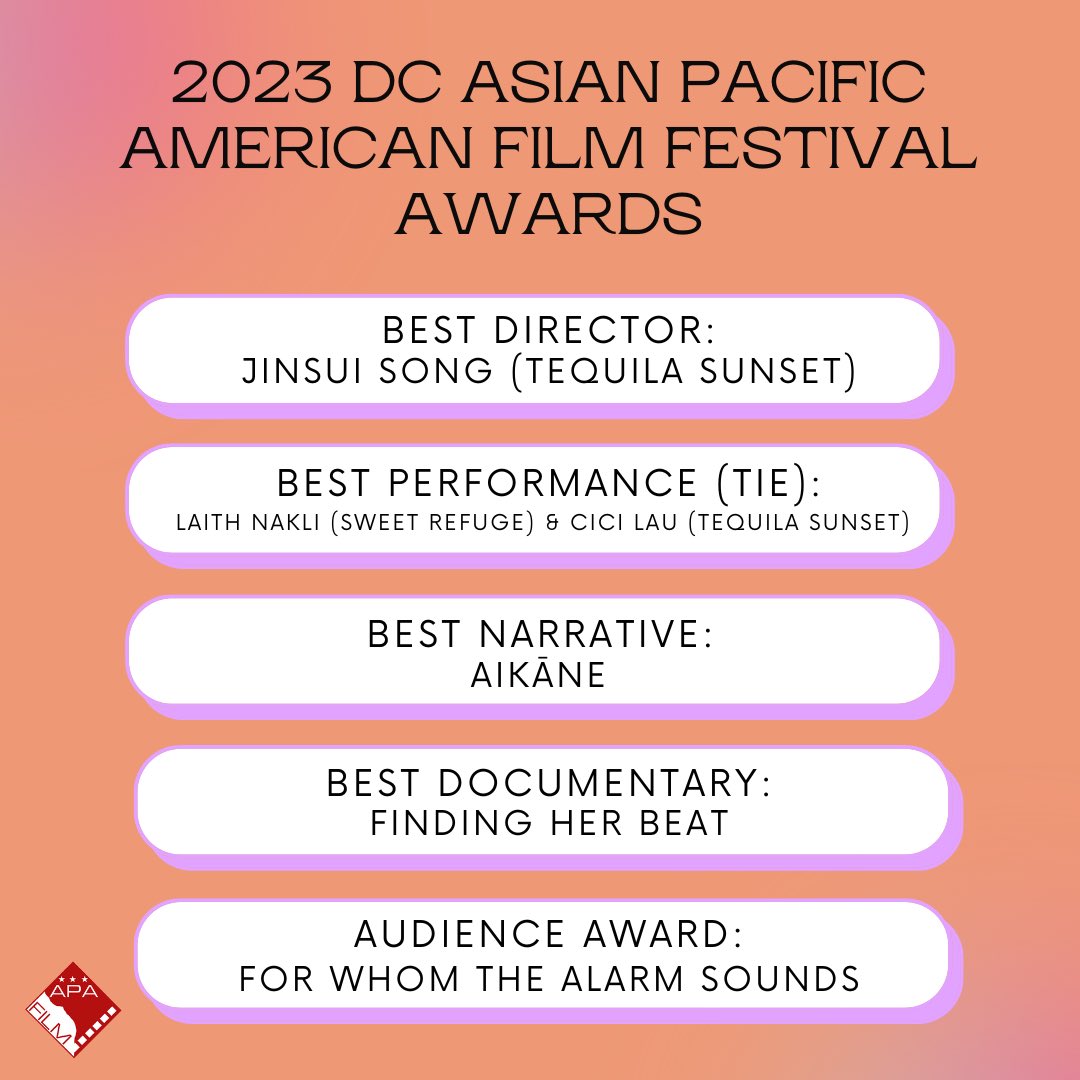 2023 DC ASIAN PACIFIC AMERICAN FILM FESTIVAL AWARDS

BEST DIRECTOR:
JINSUI SONG (TEQUILA SUNSET)

BEST PERFORMANCE (TIE):
LAITH NAKLI (SWEET REFUGE) & CICI LAU (TEQUILA SUNSET)

BEST NARRATIVE:
AIKĀNE

BEST DOCUMENTARY:
FINDING HER BEAT

AUDIENCE AWARD:
FOR WHOM THE ALARM SOUNDS

APA
FILM